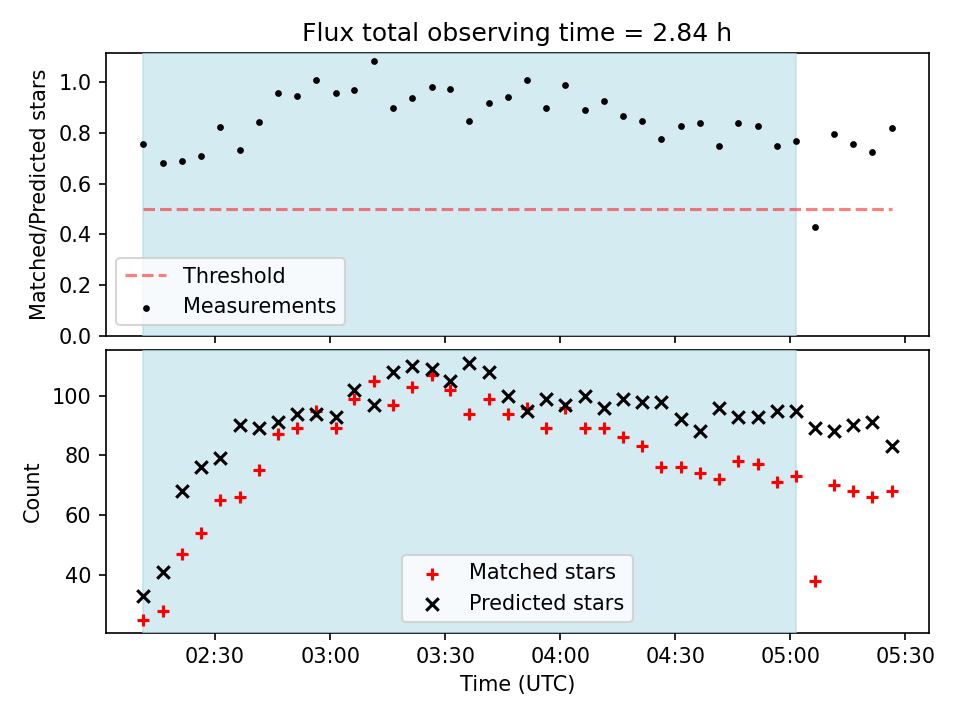 Flux total observing time = 2.84 h

Matched/Predicted stars

1.0
0.8
0.6
0.4
0.2
0.0

Threshold
Measurements

Count

100
80
60
40

Matched stars
Predicted stars

02:30
03:00
03:30
04:00
04:30
05:00
05:30

Time (UTC)